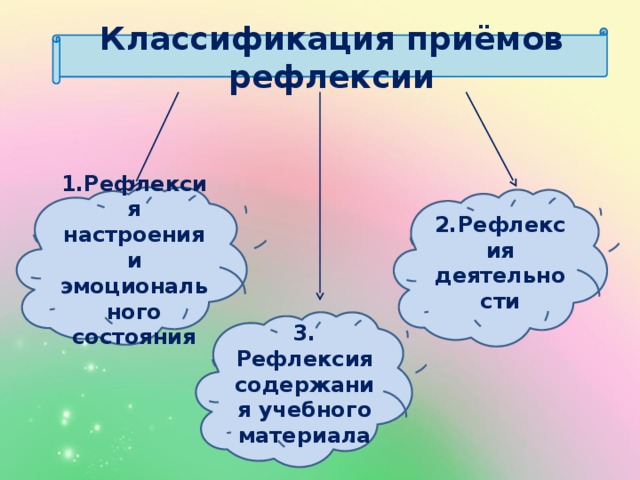 Классификация приёмов рефлексии

1.Рефлексия настроения и эмоционального состояния

2.Рефлексия деятельности

3. Рефлексия содержания учебного материала